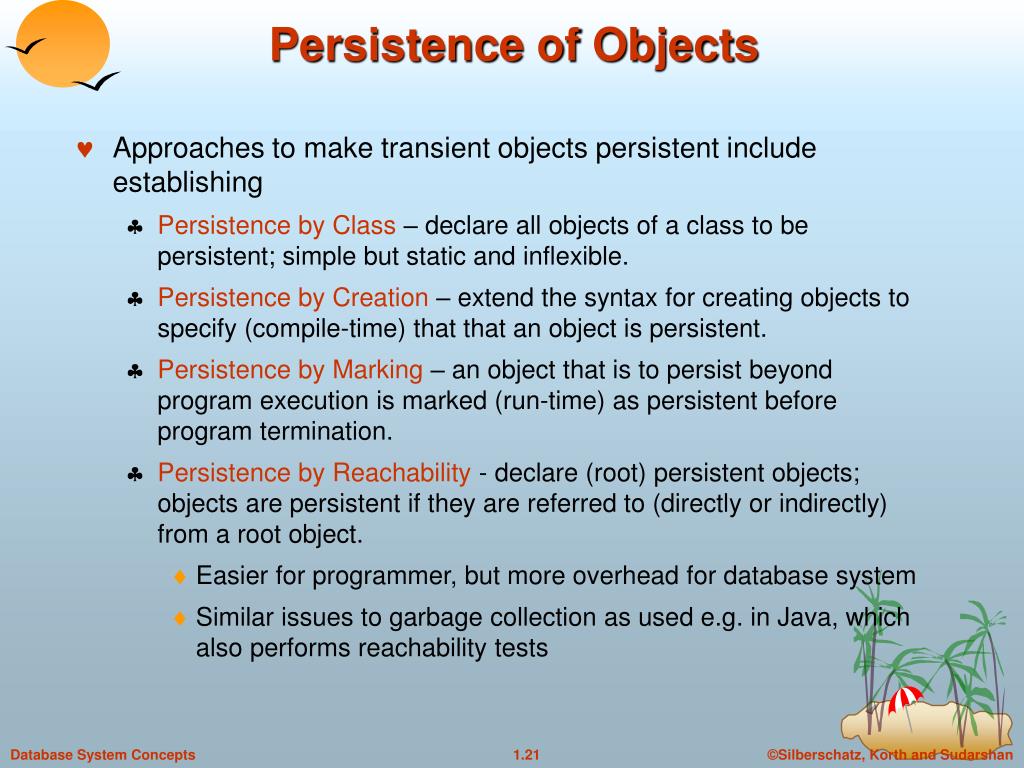 Persistence of Objects

♥ Approaches to make transient objects persistent include establishing

♣ Persistence by Class – declare all objects of a class to be persistent; simple but static and inflexible.

♣ Persistence by Creation – extend the syntax for creating objects to specify (compile-time) that that an object is persistent.

♣ Persistence by Marking – an object that is to persist beyond program execution is marked (run-time) as persistent before program termination.

♣ Persistence by Reachability - declare (root) persistent objects; objects are persistent if they are referred to (directly or indirectly) from a root object.

♦ Easier for programmer, but more overhead for database system

♦ Similar issues to garbage collection as used e.g. in Java, which also performs reachability tests

Database System Concepts

1.21

©Silberschatz, Korth and Sudarshan